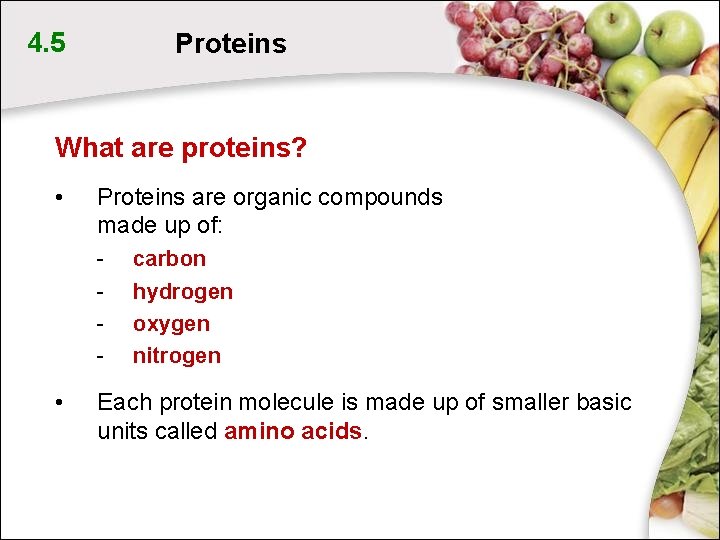 4.5 Proteins

What are proteins?

• Proteins are organic compounds made up of:

- carbon
- hydrogen
- oxygen
- nitrogen

• Each protein molecule is made up of smaller basic units called amino acids.